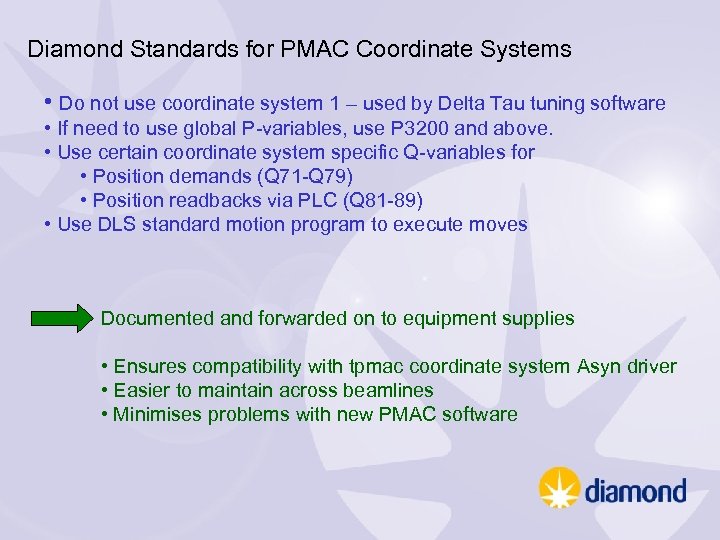 Diamond Standards for PMAC Coordinate Systems

• Do not use coordinate system 1 – used by Delta Tau tuning software
• If need to use global P-variables, use P3200 and above.
• Use certain coordinate system specific Q-variables for
• Position demands (Q71-Q79)
• Position readbacks via PLC (Q81-89)
• Use DLS standard motion program to execute moves

Documented and forwarded on to equipment supplies

• Ensures compatibility with tpmac coordinate system Asyn driver
• Easier to maintain across beamlines
• Minimises problems with new PMAC software

diamond